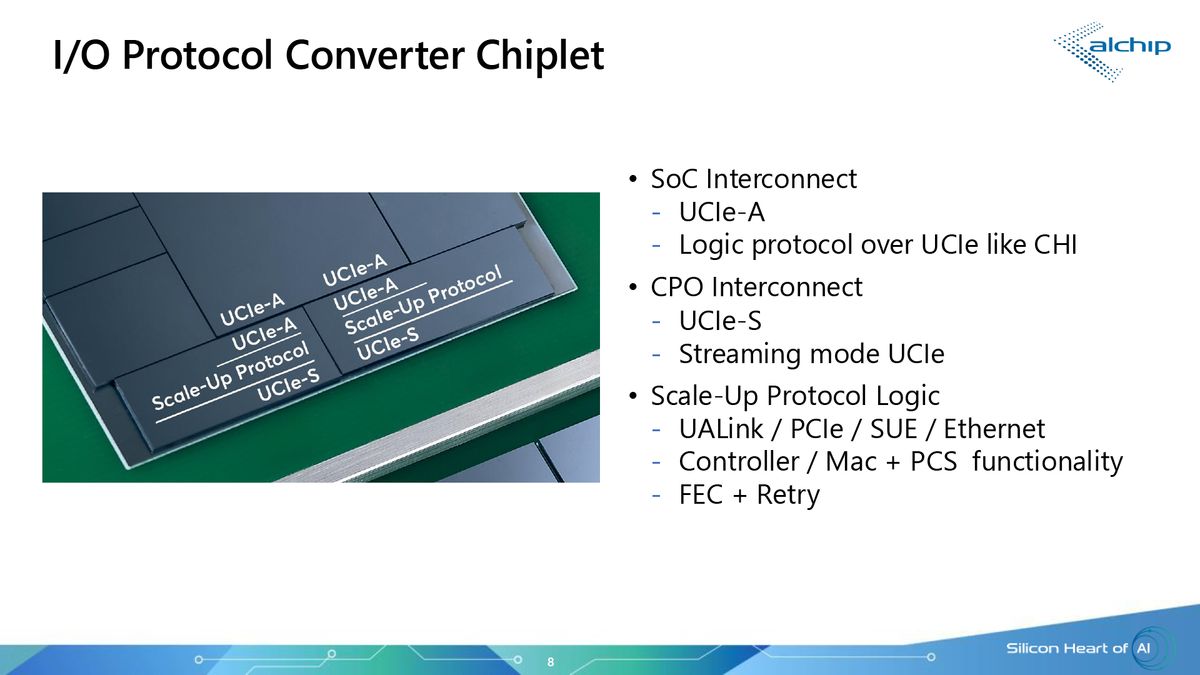 I/O Protocol Converter Chiplet

alchip

UCIe-A
UCIe-A
Scale-Up Protocol
UCIe-S

UCIe-A
UCIe-A
Scale-Up Protocol
UCIe-S

• SoC Interconnect
- UCIe-A
- Logic protocol over UCIe like CHI
• CPO Interconnect
- UCIe-S
- Streaming mode UCIe
• Scale-Up Protocol Logic
- UALink / PCIe / SUE / Ethernet
- Controller / Mac + PCS functionality
- FEC + Retry

8

Silicon Heart of AI